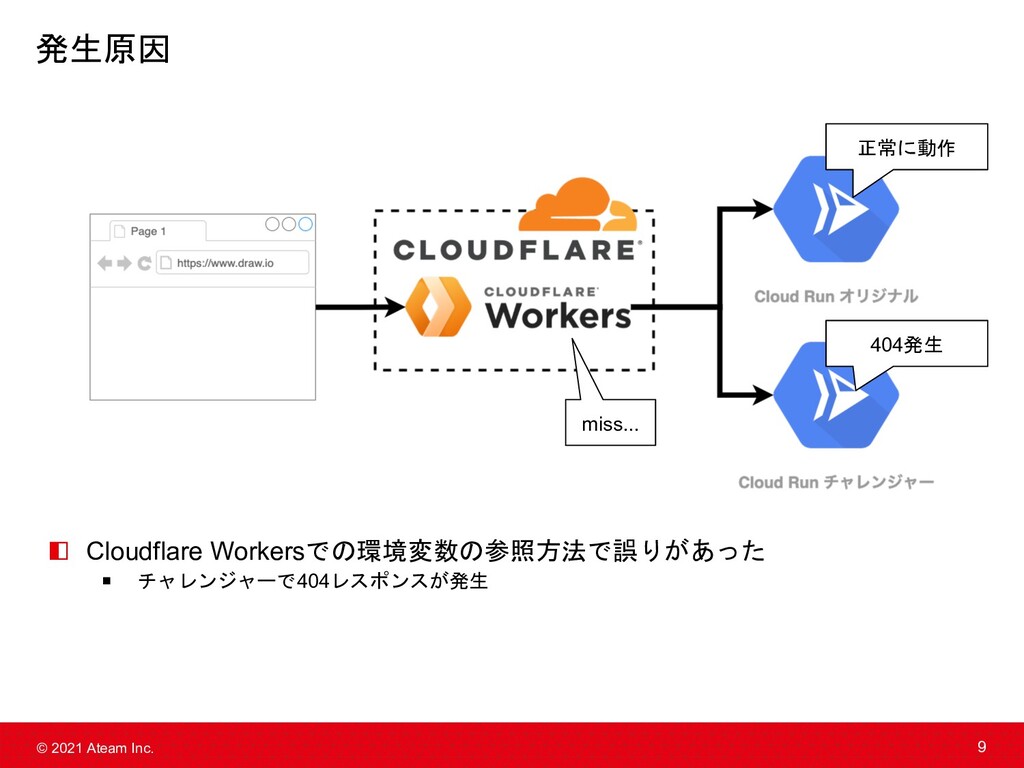 発生原因

Page 1

https://www.draw.io

CLOUDFLARE

CLOUDFLARE Workers

miss...

正常に動作

Cloud Run オリジナル

404発生

Cloud Run チャレンジャー

Cloudflare Workersでの環境変数の参照方法で誤りがあった

チャレンジャーで404レスポンスが発生

© 2021 Ateam Inc.

9